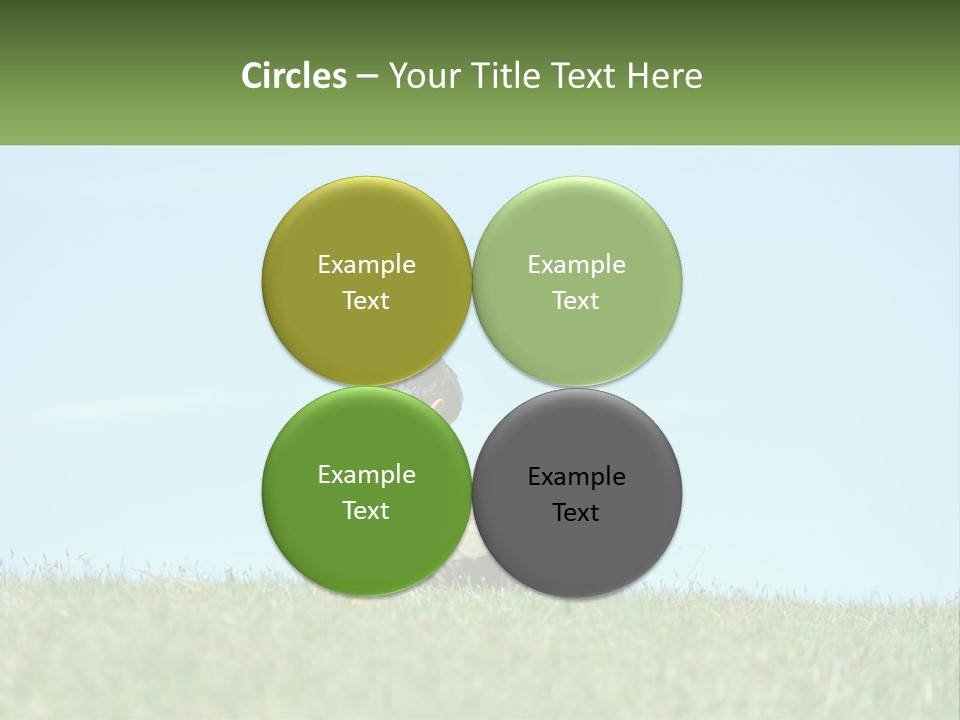 Circles – Your Title Text Here

Example Text

Example Text

Example Text

Example Text